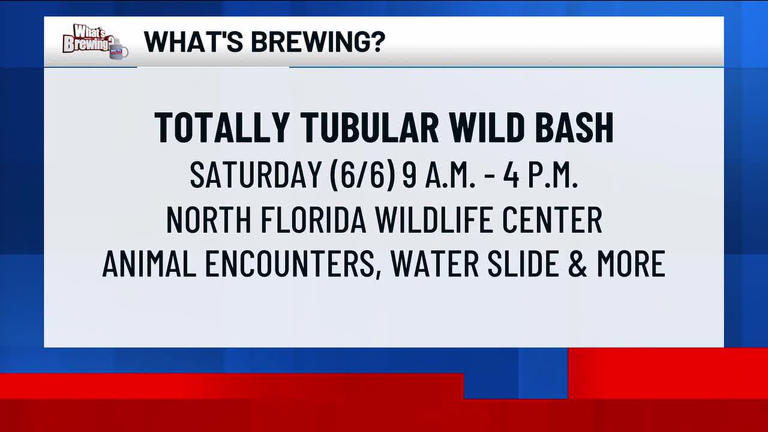 What's Brewing?

WHAT'S BREWING?

TOTALLY TUBULAR WILD BASH

SATURDAY (6/6) 9 A.M. - 4 P.M.

NORTH FLORIDA WILDLIFE CENTER

ANIMAL ENCOUNTERS, WATER SLIDE & MORE